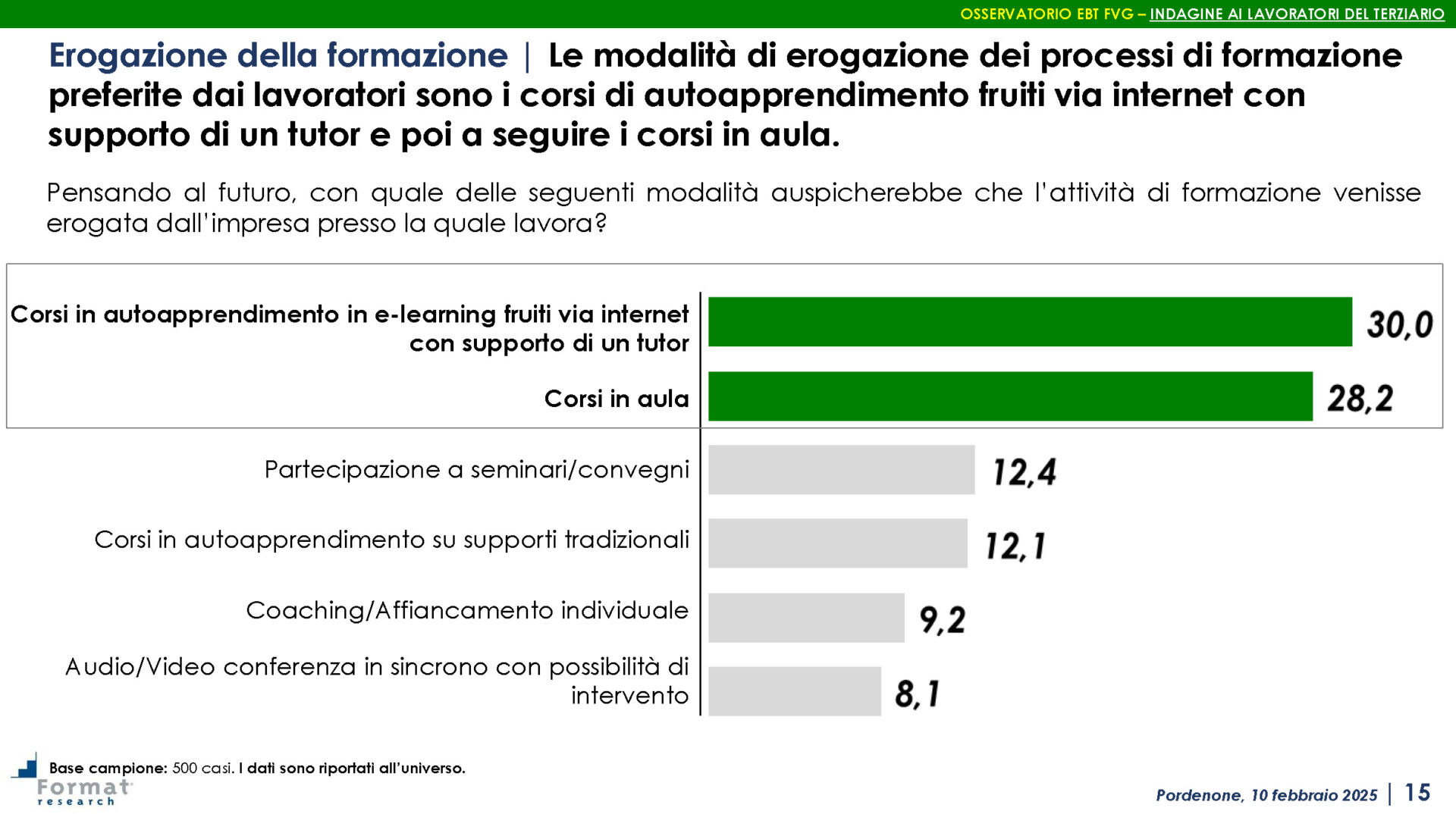 OSSERVATORIO EBT FVG – INDAGINE AI LAVORATORI DEL TERZIARIO

Erogazione della formazione | Le modalità di erogazione dei processi di formazione preferite dai lavoratori sono i corsi di autoapprendimento fruiti via internet con supporto di un tutor e poi a seguire i corsi in aula.

Pensando al futuro, con quale delle seguenti modalità auspicherebbe che l'attività di formazione venisse erogata dall'impresa presso la quale lavora?

Corsi in autoapprendimento in e-learning fruiti via internet con supporto di un tutor 30,0

Corsi in aula 28,2

Partecipazione a seminari/convegni 12,4

Corsi in autoapprendimento su supporti tradizionali 12,1

Coaching/Affiancamento individuale 9,2

Audio/Video conferenza in sincrono con possibilità di intervento 8,1

Base campione: 500 casi. I dati sono riportati all'universo.

Format research

Pordenone, 10 febbraio 2025 | 15